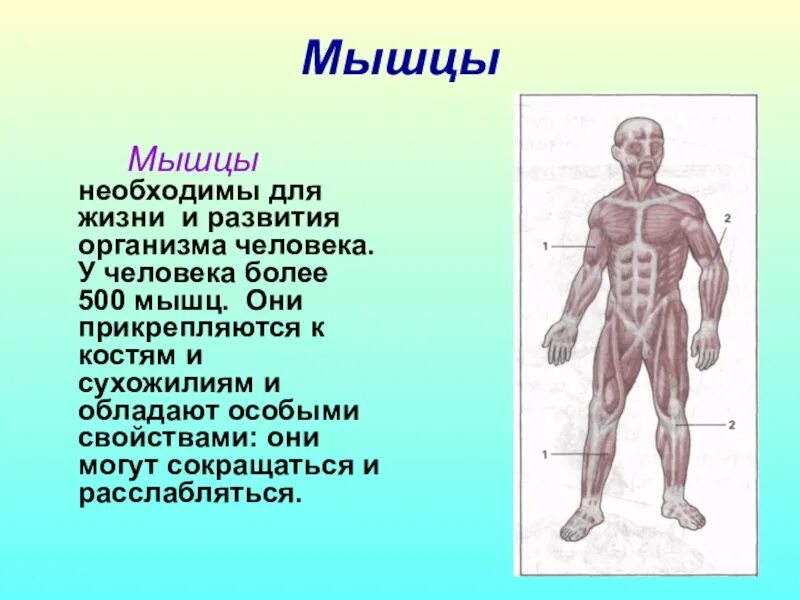 Мышцы

Мышцы необходимы для жизни и развития организма человека. У человека более 500 мышц. Они прикрепляются к костям и сухожилиям и обладают особыми свойствами: они могут сокращаться и расслабляться.

1
2
2
1